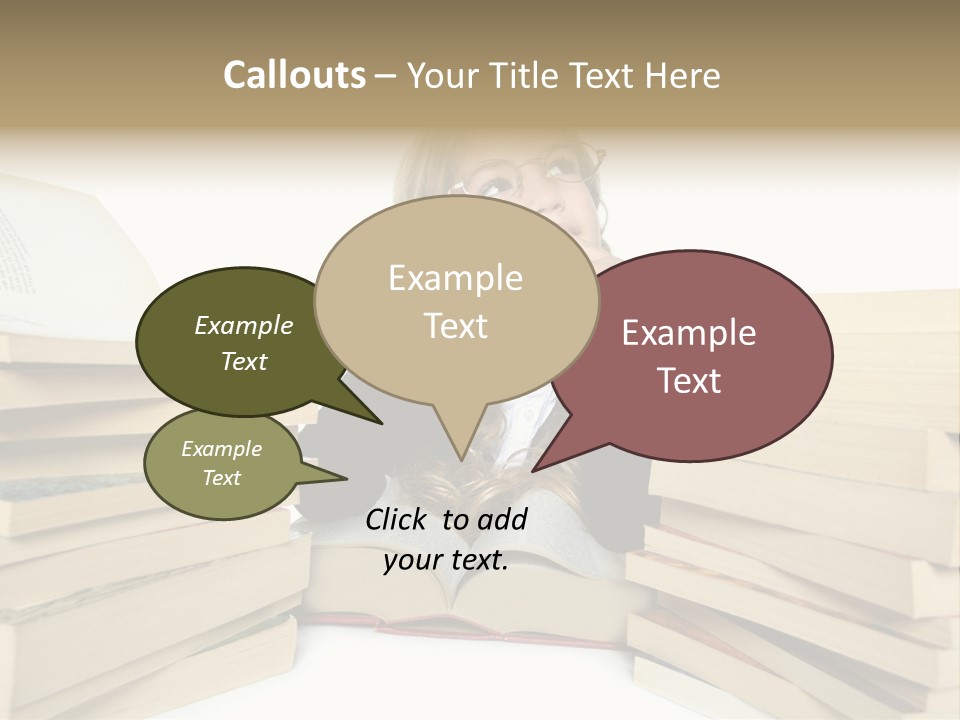 Callouts – Your Title Text Here

Example Text

Example Text

Example Text

Example Text

Click to add your text.